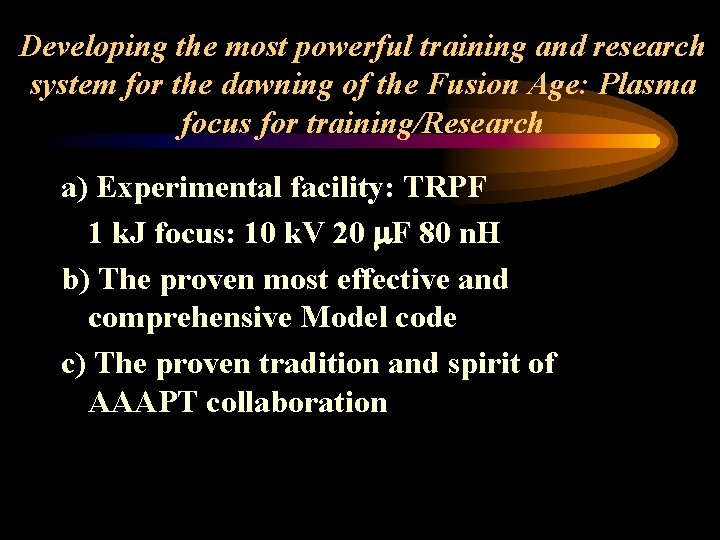 Developing the most powerful training and research system for the dawning of the Fusion Age: Plasma focus for training/Research

a) Experimental facility: TRPF
1 kJ focus: 10 kV 20 μF 80 nH

b) The proven most effective and comprehensive Model code

c) The proven tradition and spirit of AAAPT collaboration